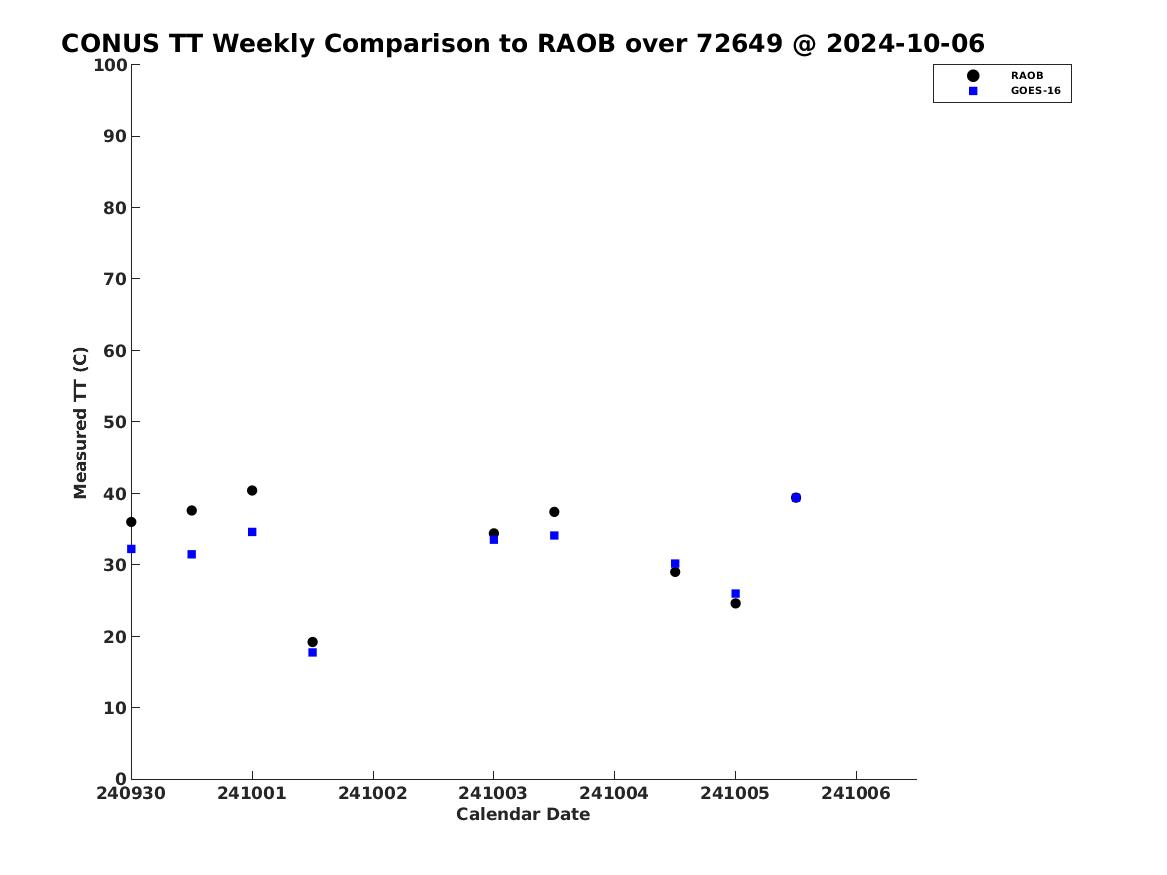 CONUS TT Weekly Comparison to RAOB over 72649 @ 2024-10-06

RAOB
GOES-16

Measured TT (C)

100
90
80
70
60
50
40
30
20
10
0

240930
241001
241002
241003
241004
241005
241006

Calendar Date